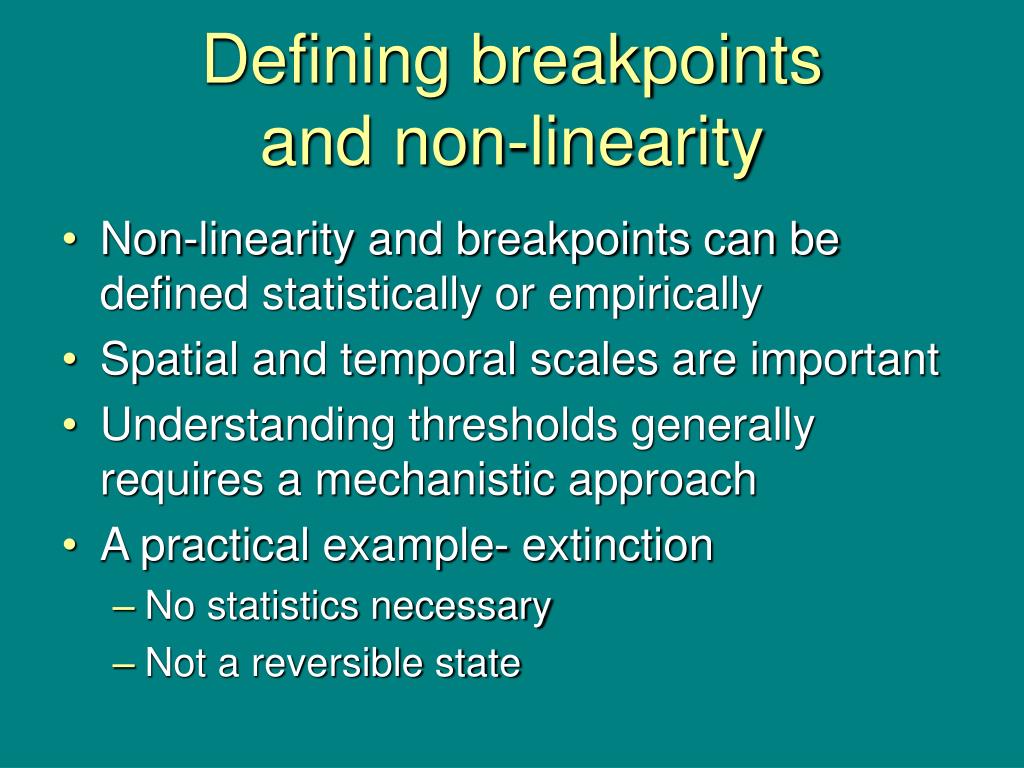 Defining breakpoints and non-linearity

• Non-linearity and breakpoints can be defined statistically or empirically
• Spatial and temporal scales are important
• Understanding thresholds generally requires a mechanistic approach
• A practical example- extinction
– No statistics necessary
– Not a reversible state